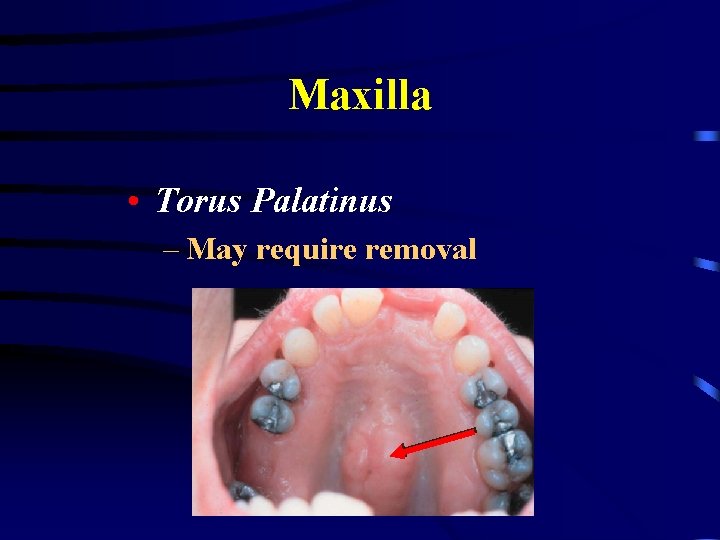 Maxilla

• Torus Palatinus

– May require removal